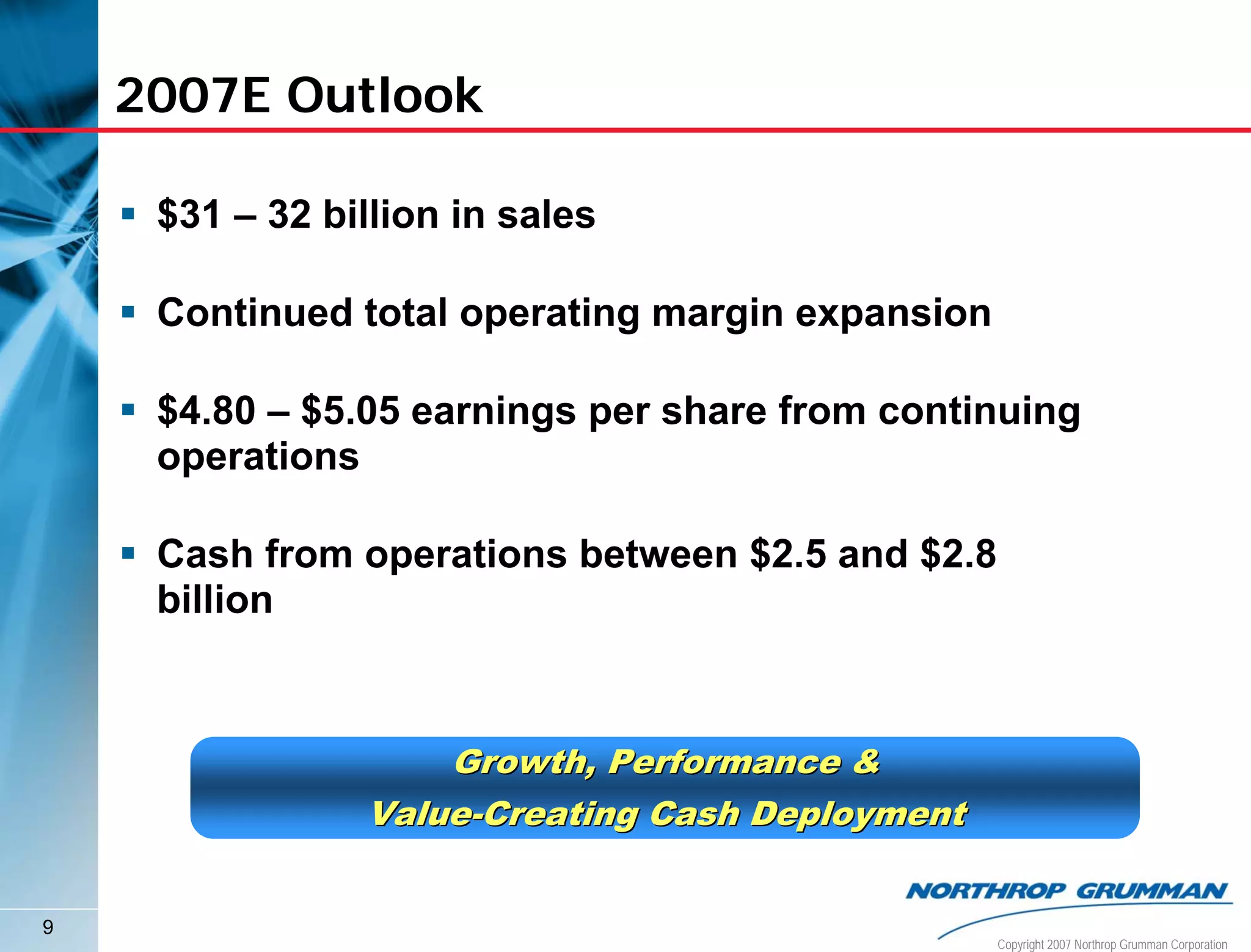 2007E Outlook

▪ \$31 – 32 billion in sales

▪ Continued total operating margin expansion

▪ \$4.80 – \$5.05 earnings per share from continuing operations

▪ Cash from operations between \$2.5 and \$2.8 billion

Growth, Performance &
Value-Creating Cash Deployment

NORTHROP GRUMMAN

9

Copyright 2007 Northrop Grumman Corporation